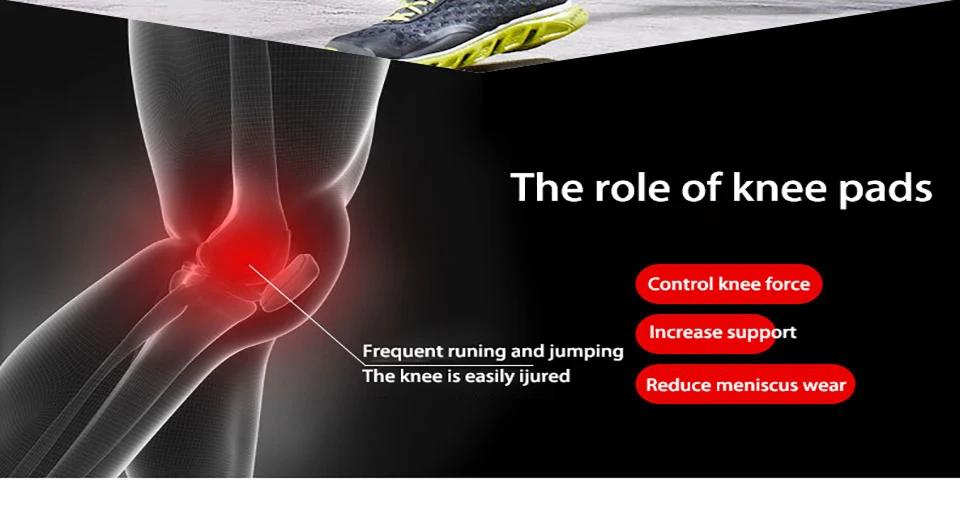 The role of knee pads

Control knee force

Increase support

Reduce meniscus wear

Frequent runing and jumping
The knee is easily ijured